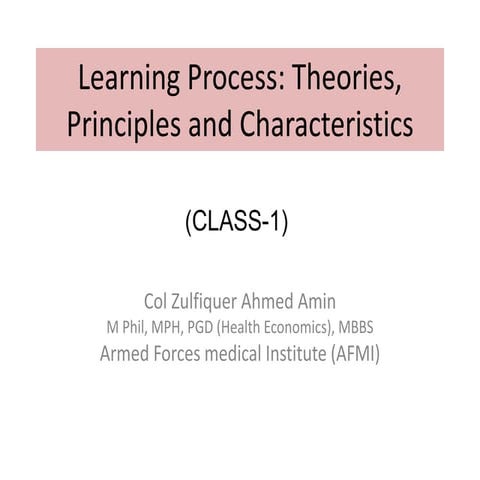 Learning Process: Theories, Principles and Characteristics

(CLASS-1)

Col Zulfiquer Ahmed Amin
M Phil, MPH, PGD (Health Economics), MBBS
Armed Forces medical Institute (AFMI)